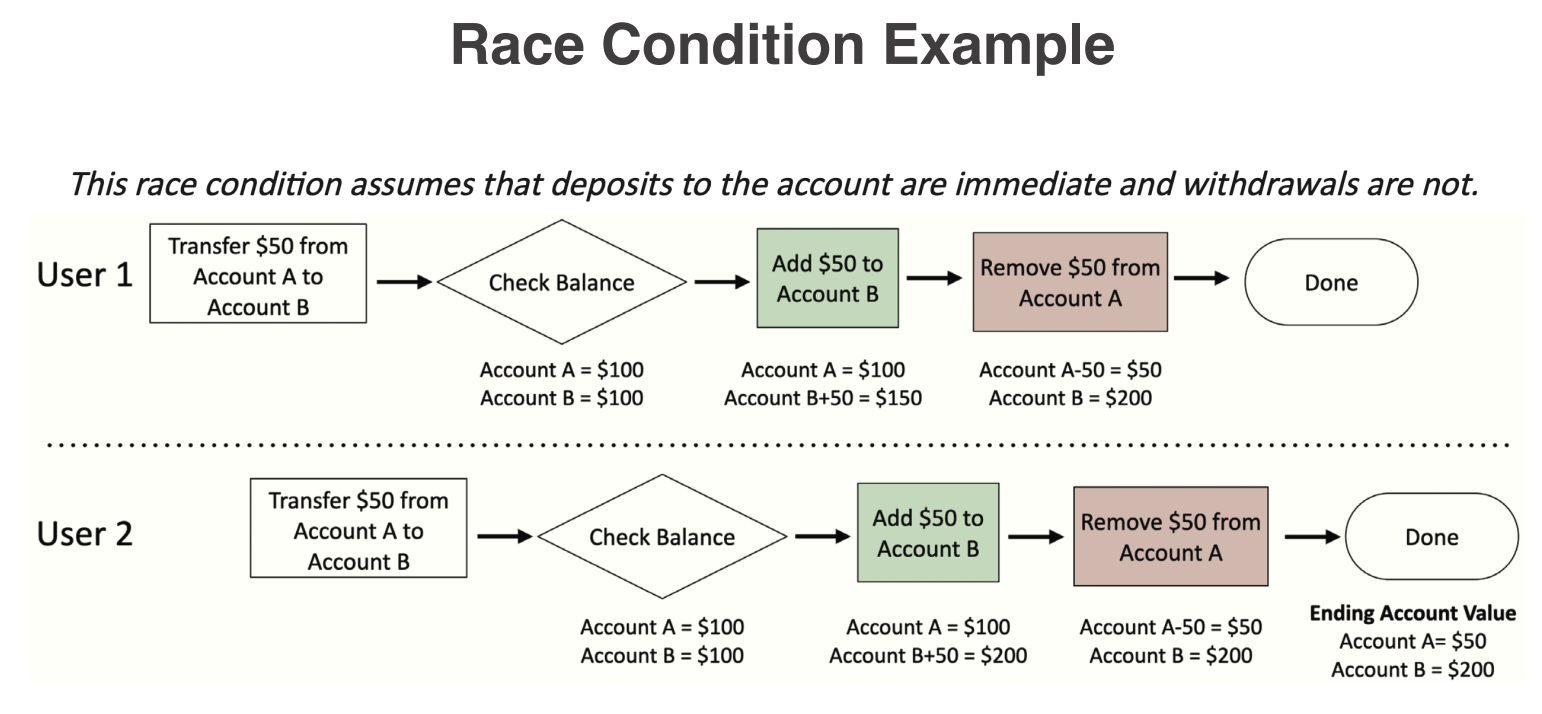 Race Condition Example

This race condition assumes that deposits to the account are immediate and withdrawals are not.

User 1

Transfer \$50 from Account A to Account B

Check Balance

Account A = \$100
Account B = \$100

Add \$50 to Account B

Account A = \$100
Account B+50 = \$150

Remove \$50 from Account A

Account A-50 = \$50
Account B = \$200

Done

User 2

Transfer \$50 from Account A to Account B

Check Balance

Account A = \$100
Account B = \$100

Add \$50 to Account B

Account A = \$100
Account B+50 = \$200

Remove \$50 from Account A

Account A-50 = \$50
Account B = \$200

Done

Ending Account Value
Account A= \$50
Account B = \$200